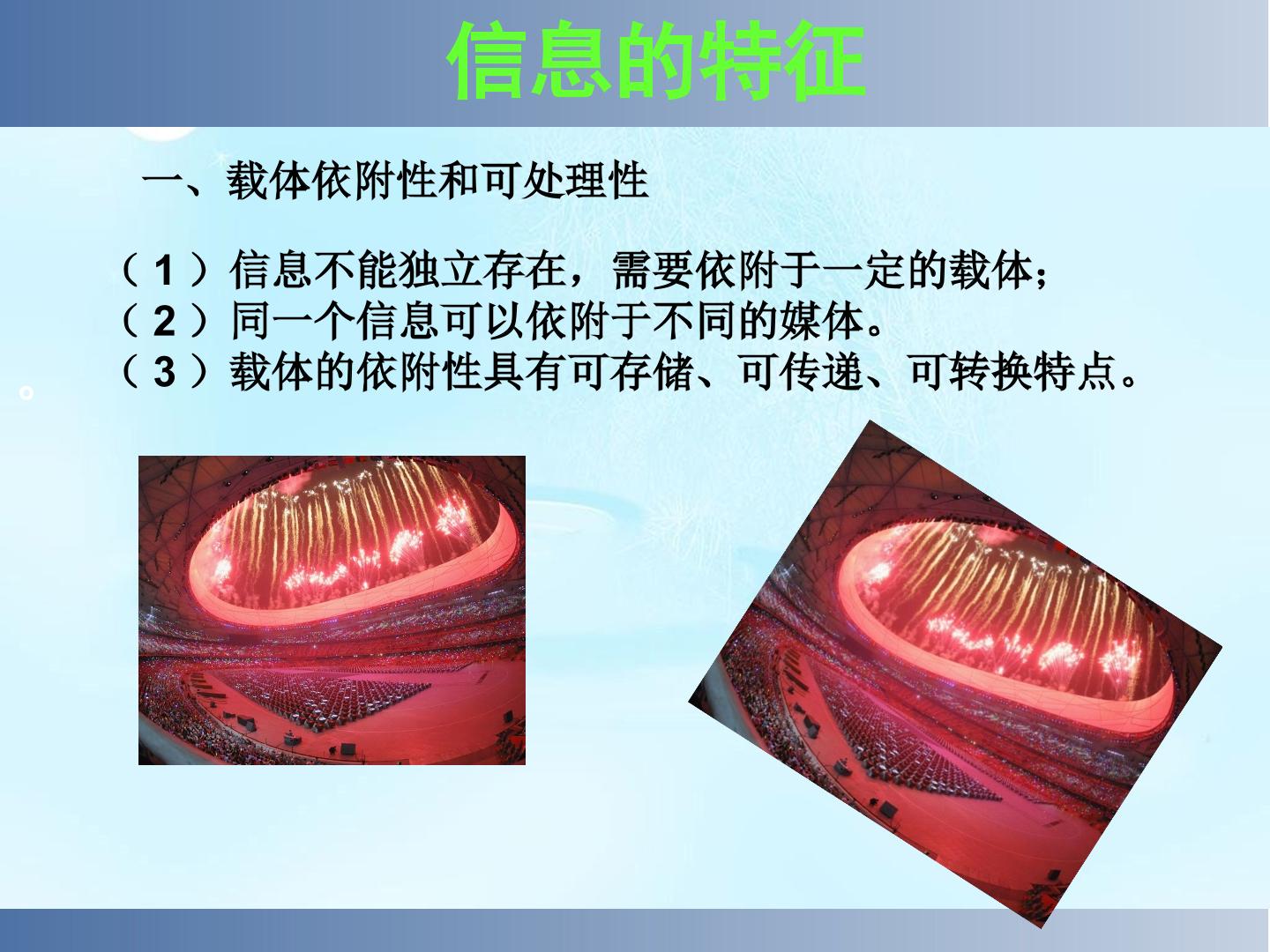 信息的特征

一、载体依附性和可处理性

（1）信息不能独立存在，需要依附于一定的载体；
（2）同一个信息可以依附于不同的媒体。
（3）载体的依附性具有可存储、可传递、可转换特点。

。